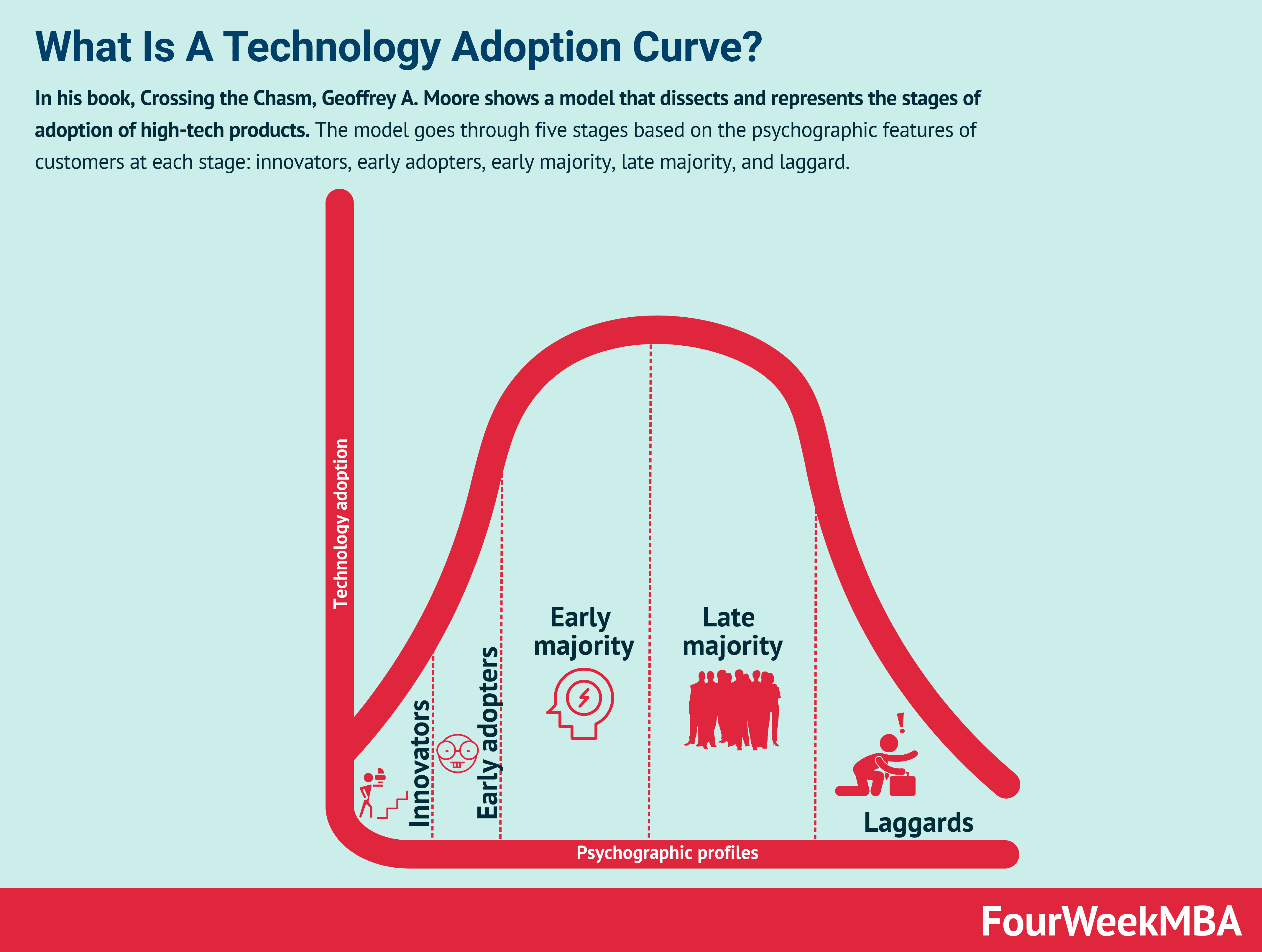 What Is A Technology Adoption Curve?

In his book, Crossing the Chasm, Geoffrey A. Moore shows a model that dissects and represents the stages of adoption of high-tech products. The model goes through five stages based on the psychographic features of customers at each stage: innovators, early adopters, early majority, late majority, and laggard.

Technology adoption

Innovators

Early adopters

Early majority

Late majority

Laggards

Psychographic profiles

FourWeekMBA